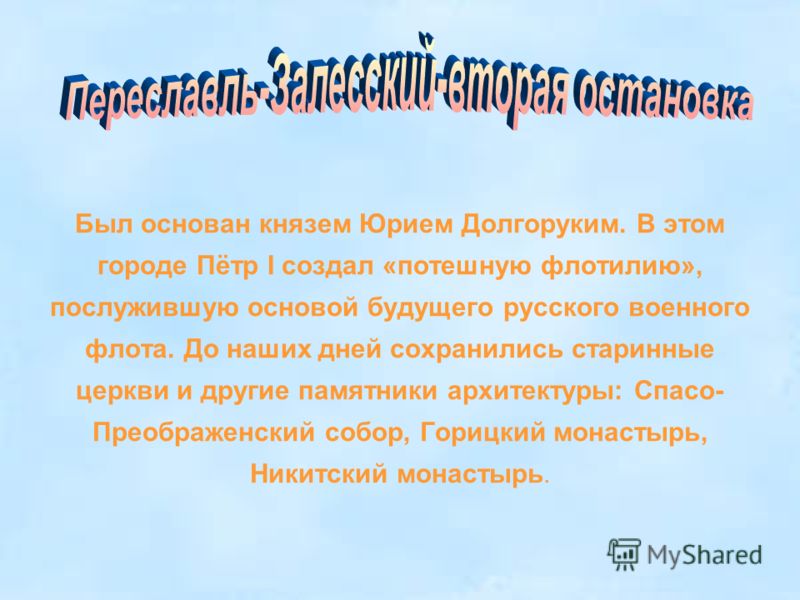 Переславль-Залесский-вторая остановка

Был основан князем Юрием Долгоруким. В этом городе Пётр I создал «потешную флотилию», послужившую основой будущего русского военного флота. До наших дней сохранились старинные церкви и другие памятники архитектуры: Спасо-Преображенский собор, Горицкий монастырь, Никитский монастырь.

MyShared